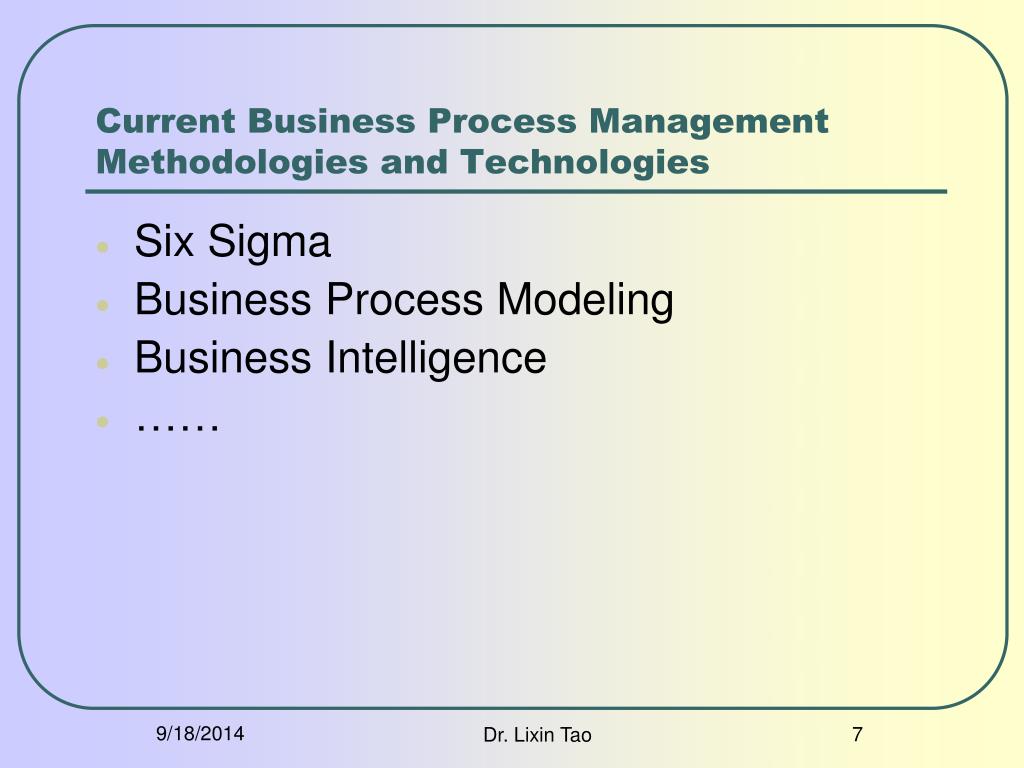 Current Business Process Management Methodologies and Technologies

- Six Sigma
- Business Process Modeling
- Business Intelligence
- ……

9/18/2014

Dr. Lixin Tao

7